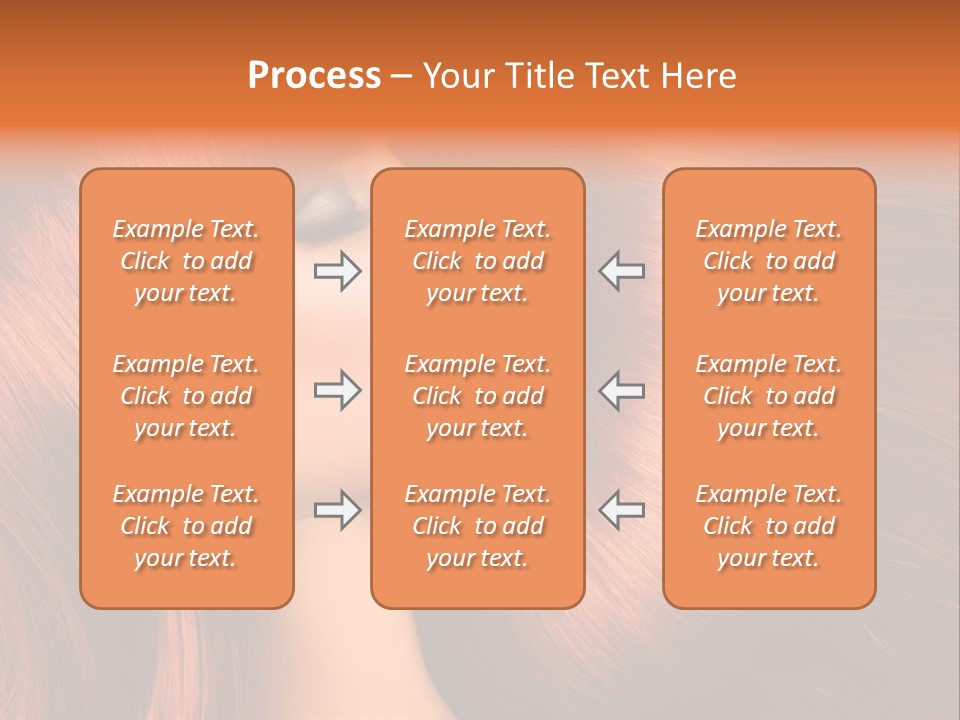 Process – Your Title Text Here

Example Text. Click to add your text.

Example Text. Click to add your text.

Example Text. Click to add your text.

Example Text. Click to add your text.

Example Text. Click to add your text.

Example Text. Click to add your text.

Example Text. Click to add your text.

Example Text. Click to add your text.

Example Text. Click to add your text.